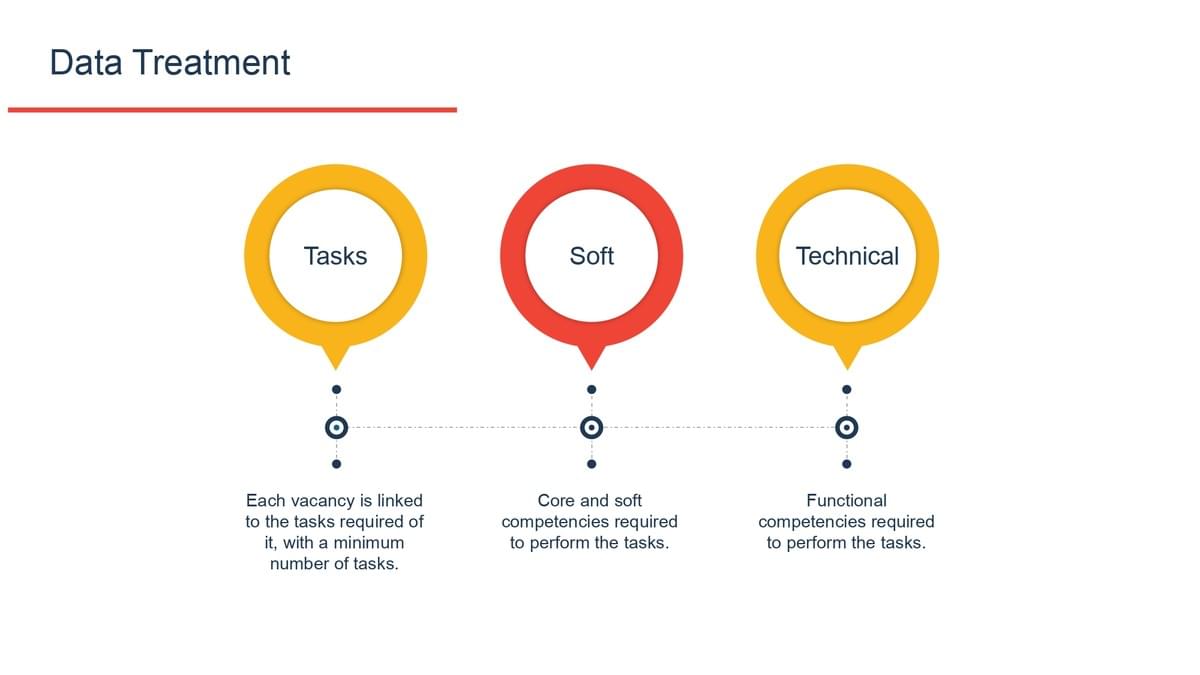 Data Treatment

Tasks

Soft

Technical

Each vacancy is linked to the tasks required of it, with a minimum number of tasks.

Core and soft competencies required to perform the tasks.

Functional competencies required to perform the tasks.